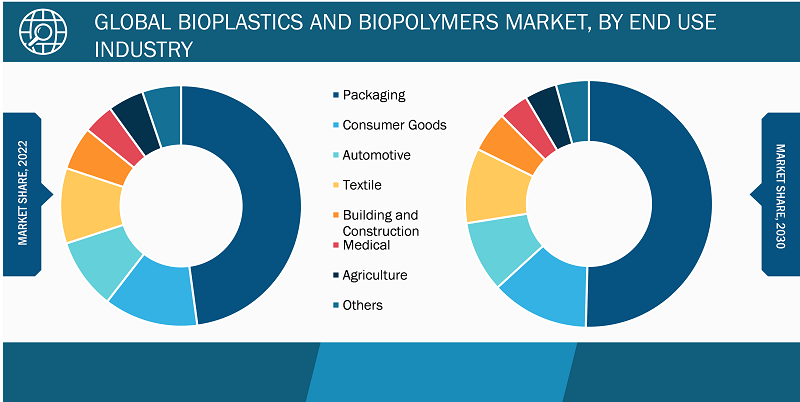 GLOBAL BIOPLASTICS AND BIOPOLYMERS MARKET, BY END USE INDUSTRY

MARKET SHARE, 2022

Packaging
Consumer Goods
Automotive
Textile
Building and Construction
Medical
Agriculture
Others

MARKET SHARE, 2030